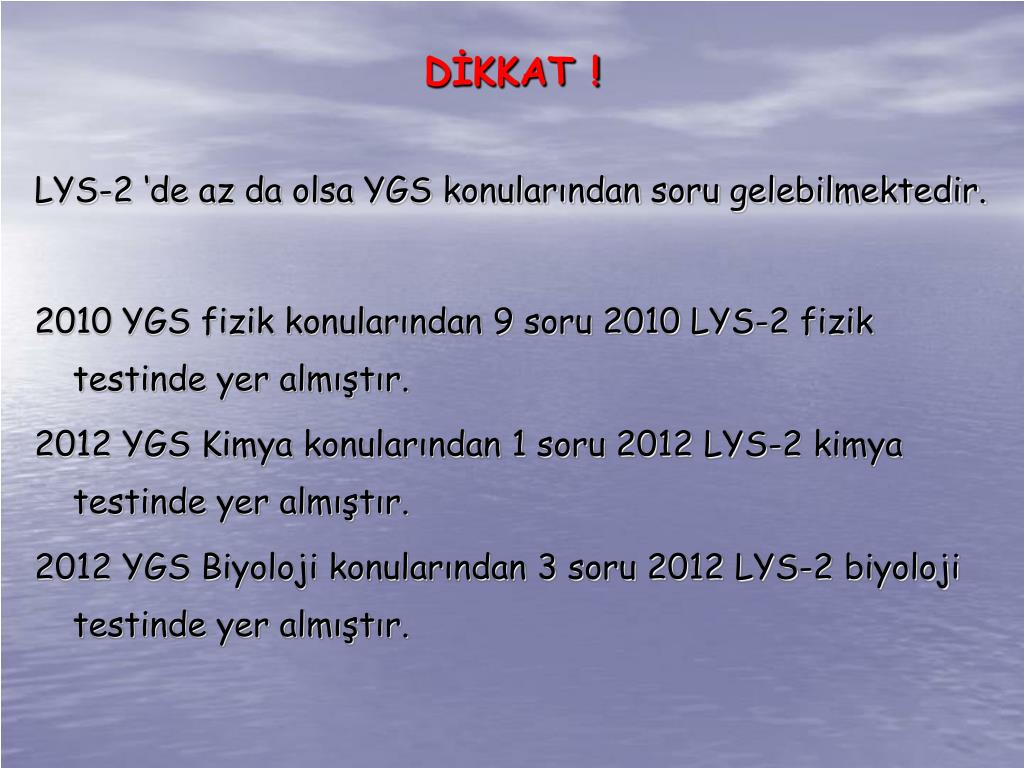 DİKKAT !

LYS-2 ‘de az da olsa YGS konularından soru gelebilmektedir.

2010 YGS fizik konularından 9 soru 2010 LYS-2 fizik testinde yer almıştır.

2012 YGS Kimya konularından 1 soru 2012 LYS-2 kimya testinde yer almıştır.

2012 YGS Biyoloji konularından 3 soru 2012 LYS-2 biyoloji testinde yer almıştır.